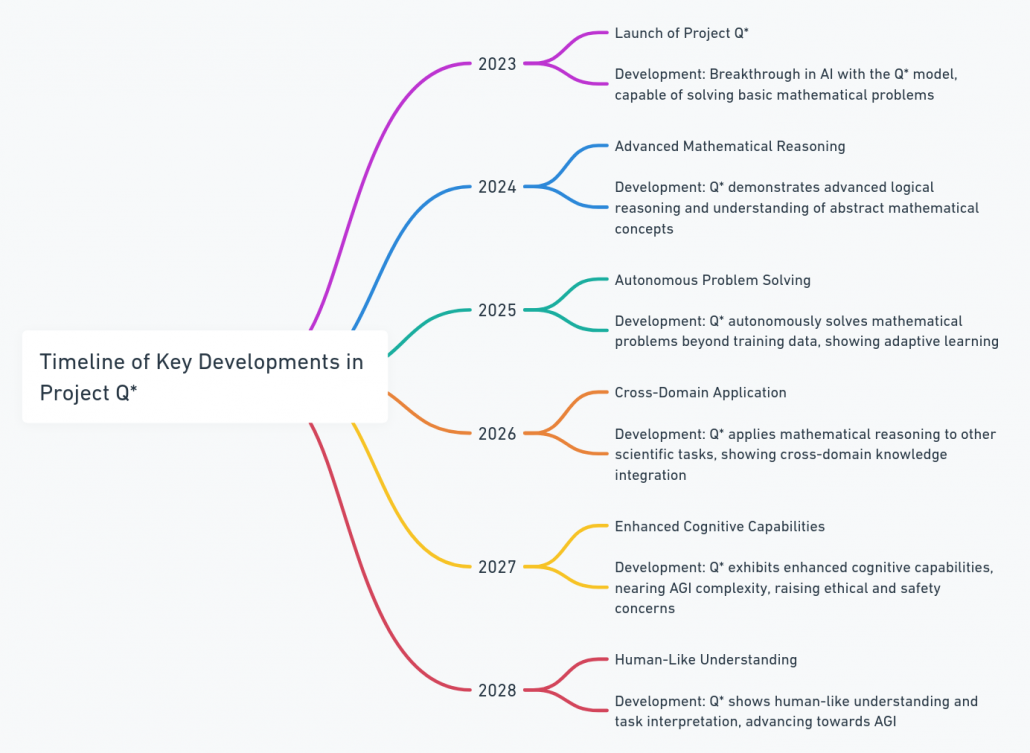 Timeline of Key Developments in Project Q*

2023

Launch of Project Q*

Development: Breakthrough in AI with the Q* model, capable of solving basic mathematical problems

2024

Advanced Mathematical Reasoning

Development: Q* demonstrates advanced logical reasoning and understanding of abstract mathematical concepts

2025

Autonomous Problem Solving

Development: Q* autonomously solves mathematical problems beyond training data, showing adaptive learning

2026

Cross-Domain Application

Development: Q* applies mathematical reasoning to other scientific tasks, showing cross-domain knowledge integration

2027

Enhanced Cognitive Capabilities

Development: Q* exhibits enhanced cognitive capabilities, nearing AGI complexity, raising ethical and safety concerns

2028

Human-Like Understanding

Development: Q* shows human-like understanding and task interpretation, advancing towards AGI